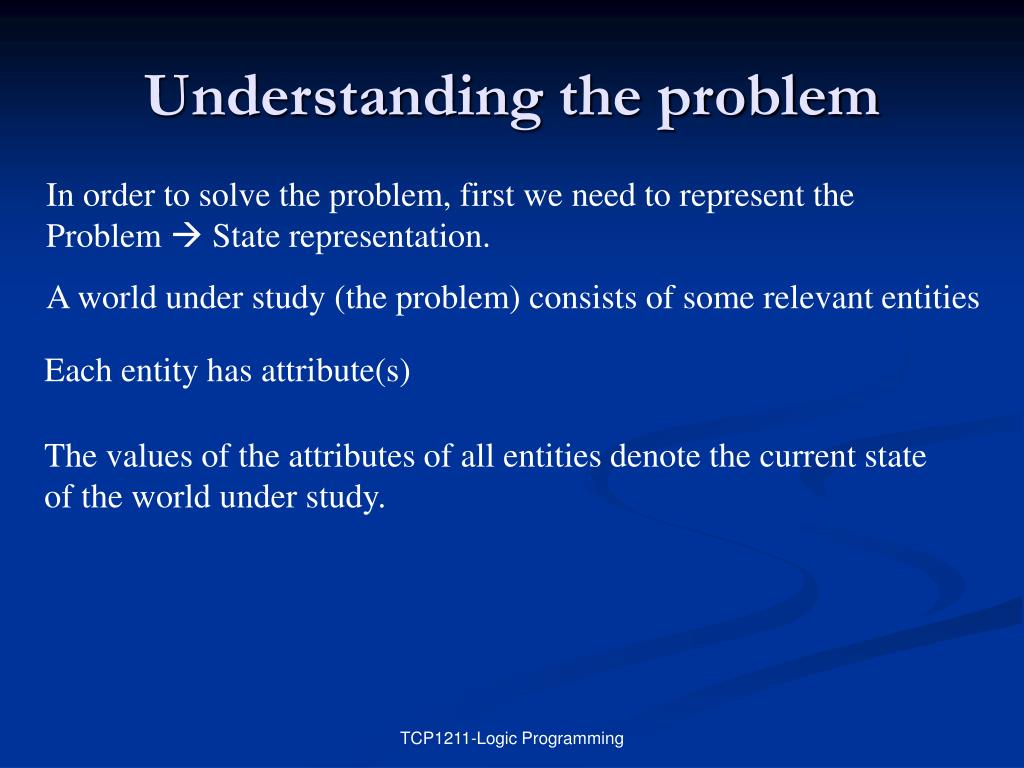 Understanding the problem

In order to solve the problem, first we need to represent the Problem → State representation.

A world under study (the problem) consists of some relevant entities

Each entity has attribute(s)

The values of the attributes of all entities denote the current state of the world under study.

TCP1211-Logic Programming